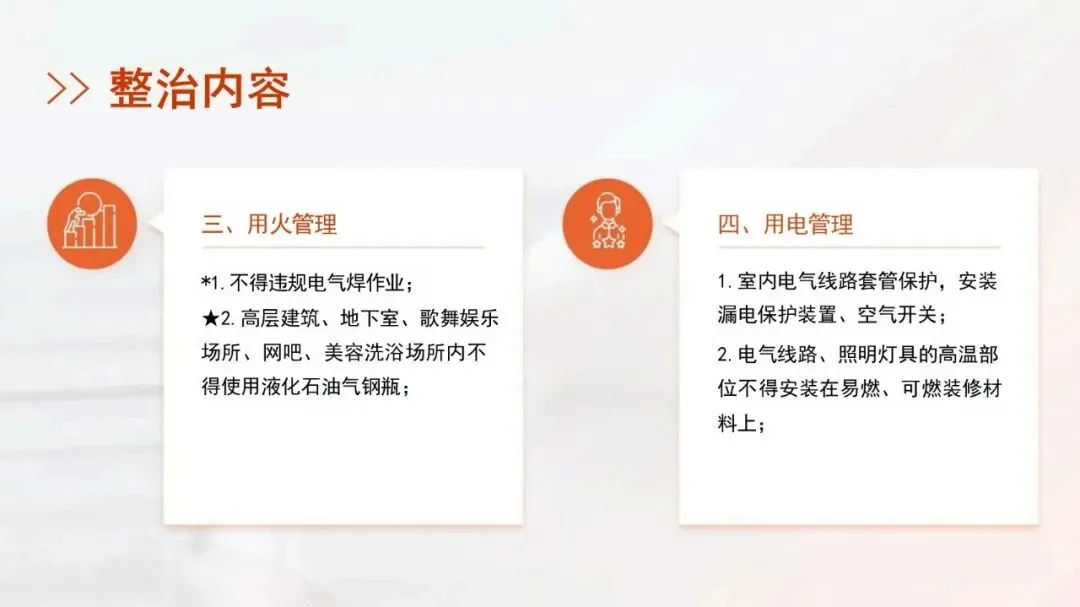 >> 整治内容

三、用火管理

*1. 不得违规电气焊作业；
★2. 高层建筑、地下室、歌舞娱乐场所、网吧、美容洗浴场所内不得使用液化石油气钢瓶；

四、用电管理

1. 室内电气线路套管保护，安装漏电保护装置、空气开关；
2. 电气线路、照明灯具的高温部位不得安装在易燃、可燃装修材料上；